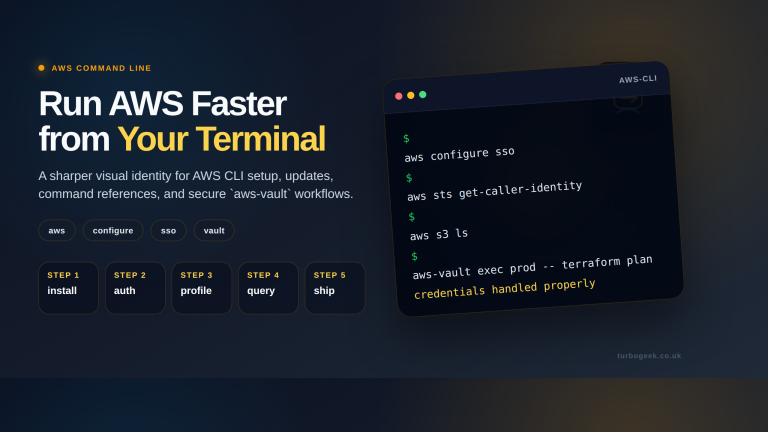 AWS COMMAND LINE

Run AWS Faster from Your Terminal

A sharper visual identity for AWS CLI setup, updates, command references, and secure `aws-vault` workflows.

aws configure sso vault

STEP 1 install
STEP 2 auth
STEP 3 profile
STEP 4 query
STEP 5 ship

AWS-CLI

$
aws configure sso
$
aws sts get-caller-identity
$
aws s3 ls
$
aws-vault exec prod -- terraform plan
credentials handled properly

turbogeek.co.uk